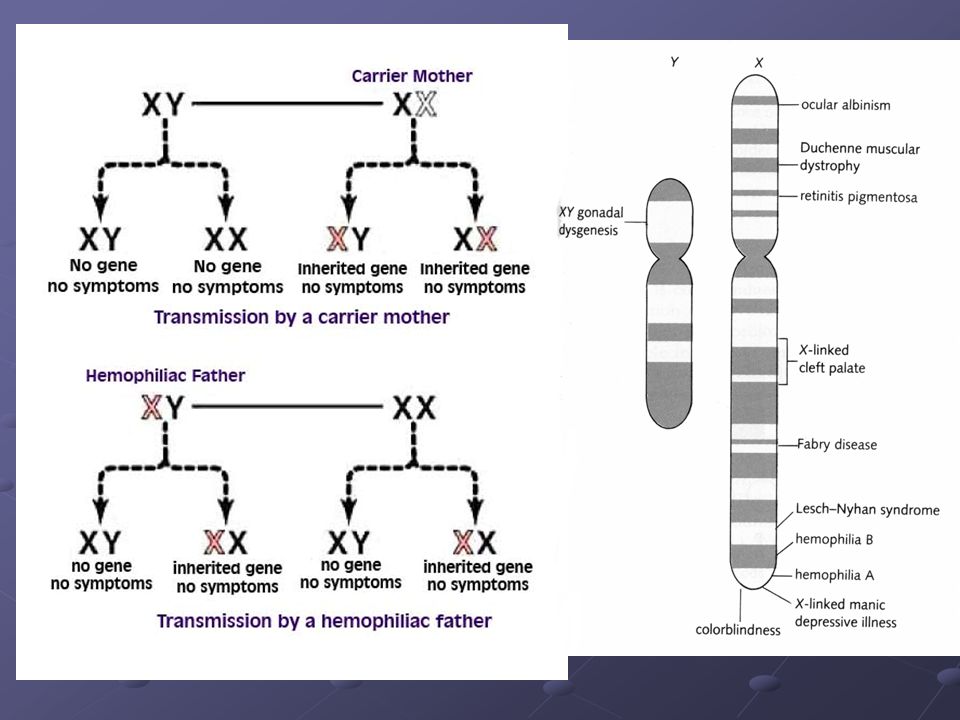 Carrier Mother

XY XX

XY
No gene
no symptoms

XX
No gene
no symptoms

XY
Inherited gene
no symptoms

XX
Inherited gene
no symptoms

Transmission by a carrier mother

Hemophiliac Father

XY XX

XY
no gene
no symptoms

XX
inherited gene
no symptoms

XY
no gene
no symptoms

XX
inherited gene
no symptoms

Transmission by a hemophiliac father

Y

X

XY gonadal dysgenesis

ocular albinism

Duchenne muscular dystrophy

retinitis pigmentosa

X-linked cleft palate

Fabry disease

Lesch–Nyhan syndrome

hemophilia B

hemophilia A

X-linked manic depressive illness

colorblindness